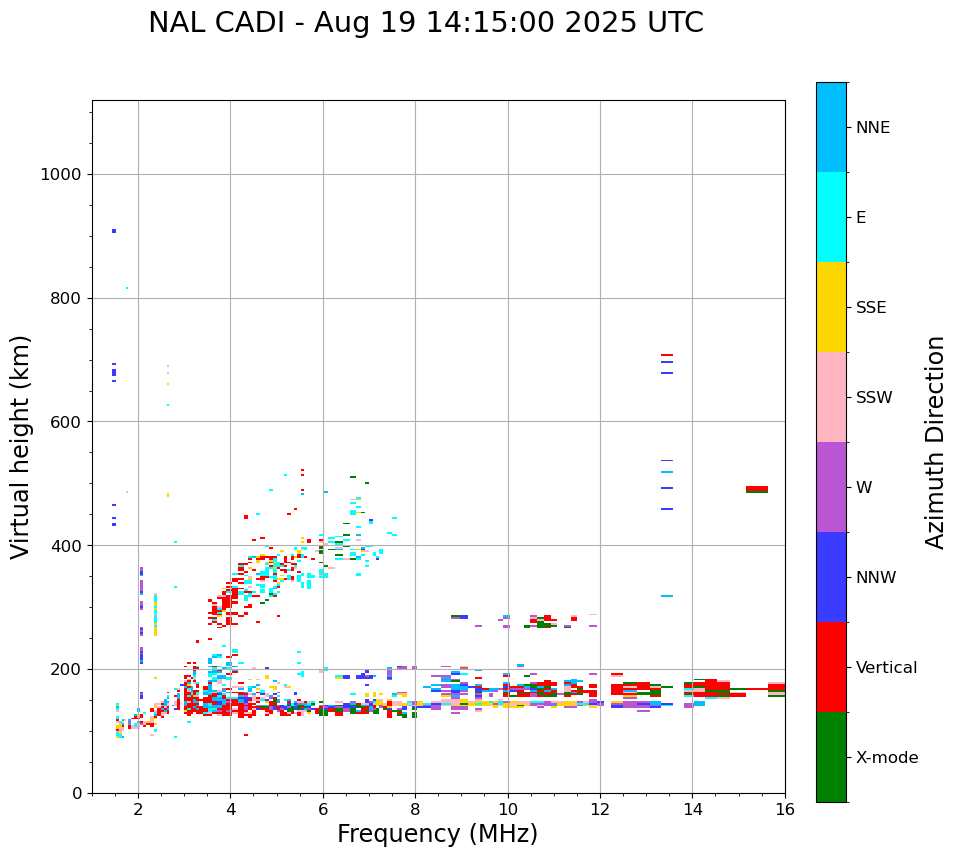 NAL CADI - Aug 19 14:15:00 2025 UTC

Virtual height (km)

1000
800
600
400
200
0

2
4
6
8
10
12
14
16

Frequency (MHz)

NNE
E
SSE
SSW
W
NNW
Vertical
X-mode

Azimuth Direction